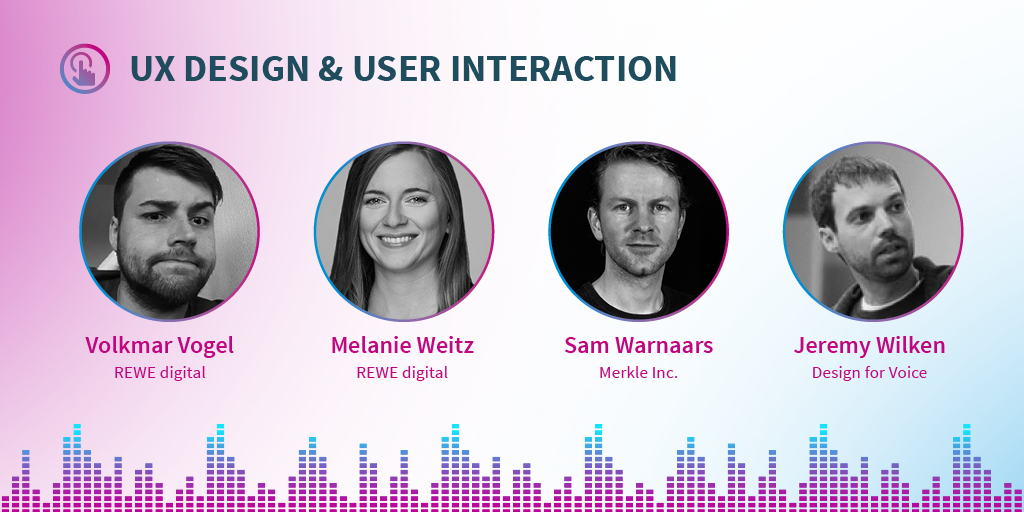 UX DESIGN & USER INTERACTION

Volkmar Vogel
REWE digital

Melanie Weitz
REWE digital

Sam Warnaars
Merkle Inc.

Jeremy Wilken
Design for Voice